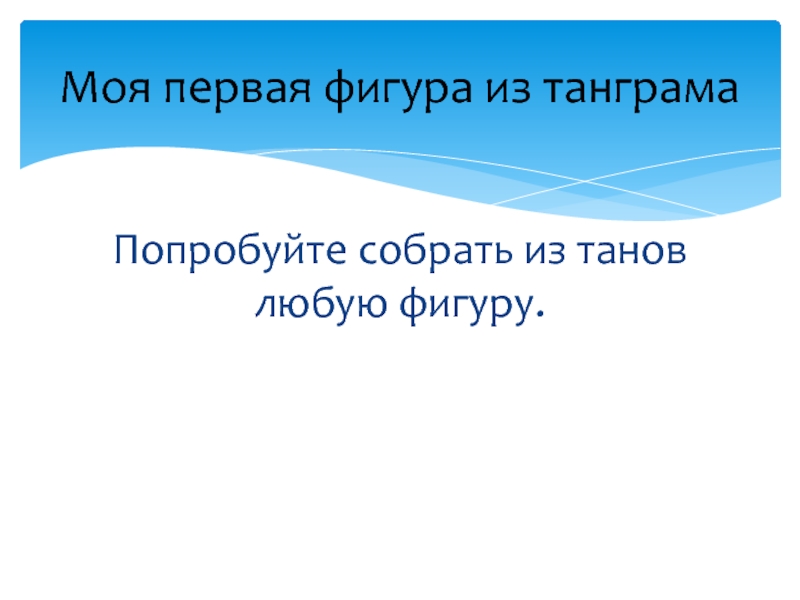 Моя первая фигура из танграма

Попробуйте собрать из танов любую фигуру.